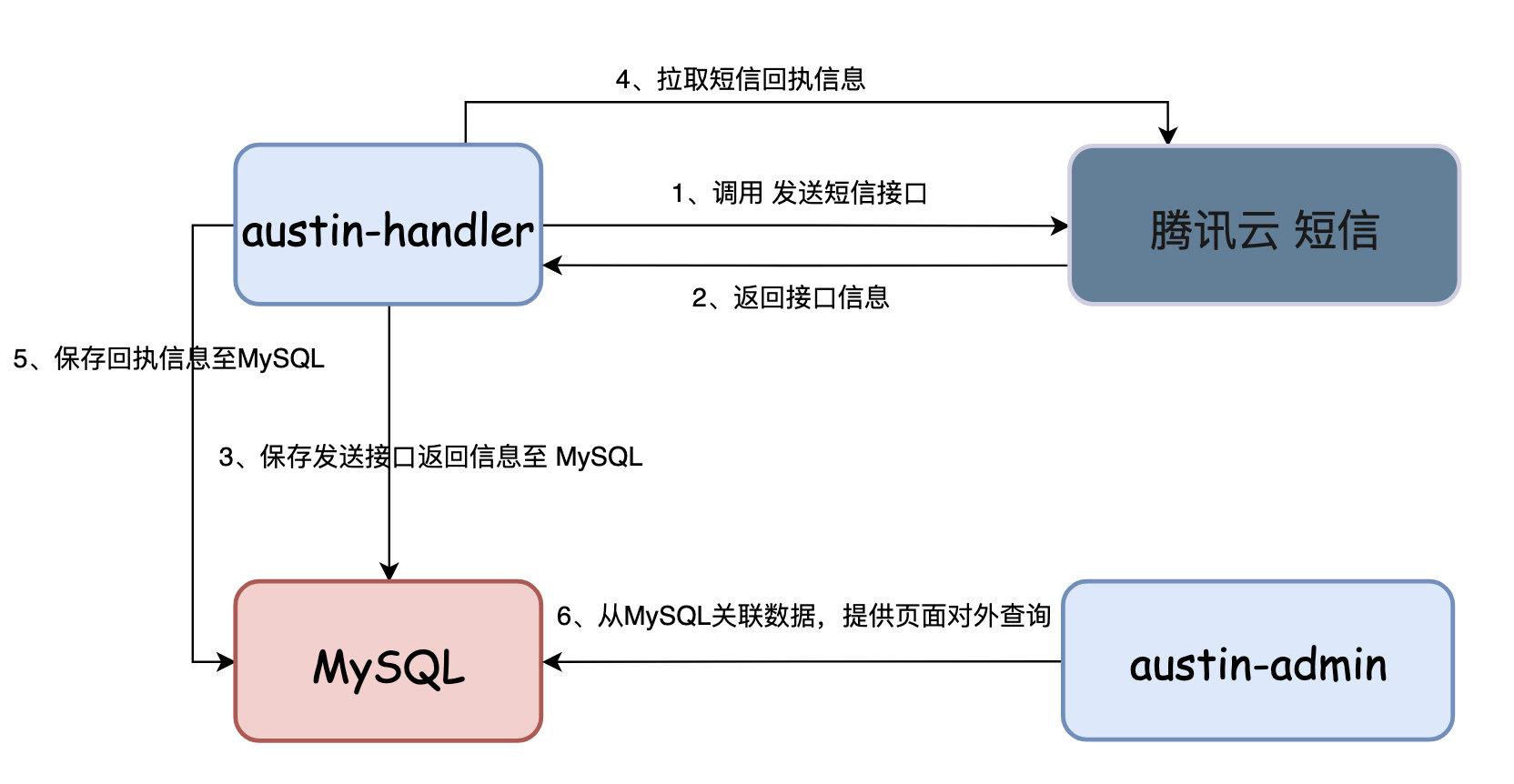 4、拉取短信回执信息

austin-handler

1、调用 发送短信接口

腾讯云 短信

2、返回接口信息

5、保存回执信息至MySQL

3、保存发送接口返回信息至 MySQL

MySQL

6、从MySQL关联数据，提供页面对外查询

austin-admin